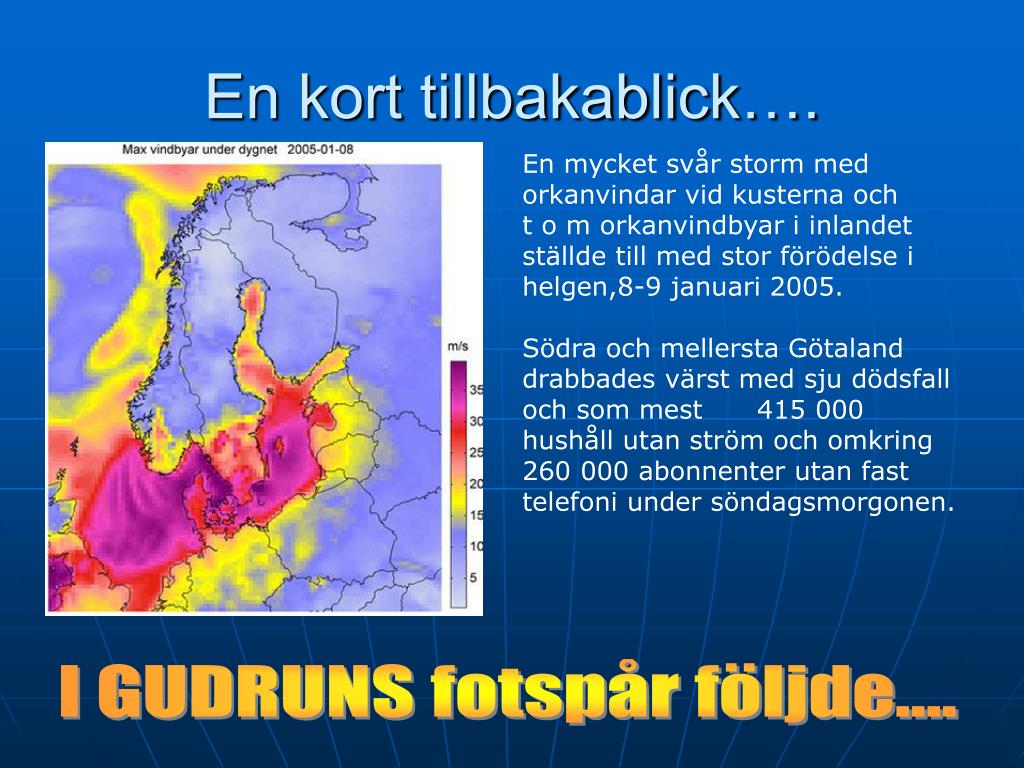 En kort tillbakablick….

Max vindbyar under dygnet 2005-01-08

m/s
35
30
25
20
15
10
5

En mycket svår storm med orkanvindar vid kusterna och t o m orkanvindbyar i inlandet ställde till med stor förödelse i helgen,8-9 januari 2005.

Södra och mellersta Götaland drabbades värst med sju dödsfall och som mest 415 000 hushåll utan ström och omkring 260 000 abonnenter utan fast telefoni under söndagsmorgonen.

I GUDRUNS fotspår följde….